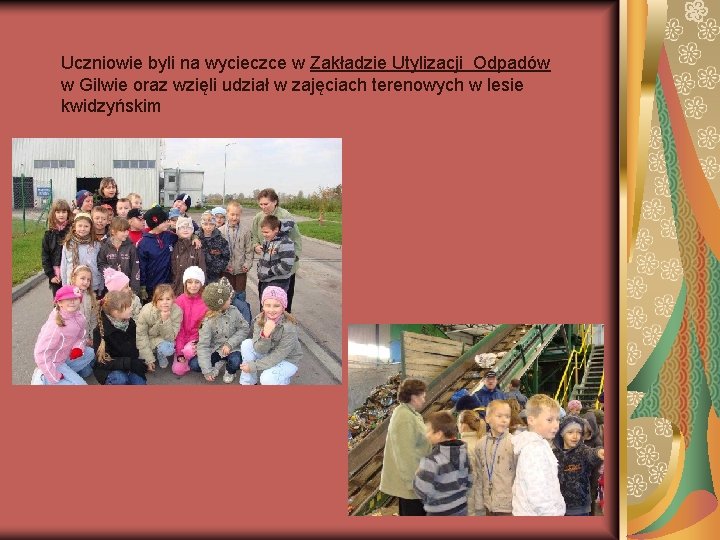 Uczniowie byli na wycieczce w Zakładzie Utylizacji  Odpadów w Gilwie oraz wzięli udział w zajęciach terenowych w lesie kwidzyńskim